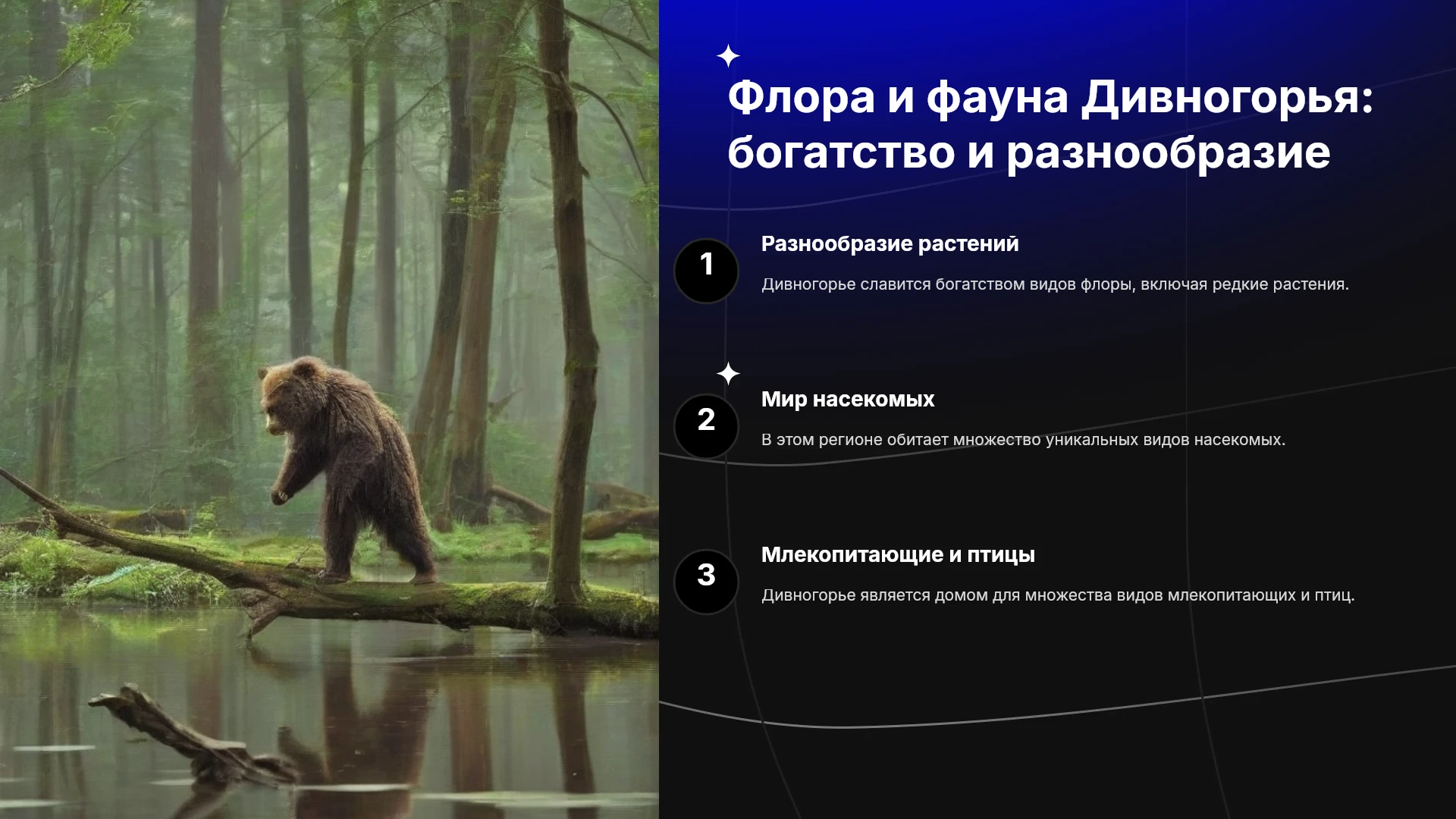 Флора и фауна Дивногорья: богатство и разнообразие

1

Разнообразие растений

Дивногорье славится богатством видов флоры, включая редкие растения.

2

Мир насекомых

В этом регионе обитает множество уникальных видов насекомых.

3

Млекопитающие и птицы

Дивногорье является домом для множества видов млекопитающих и птиц.